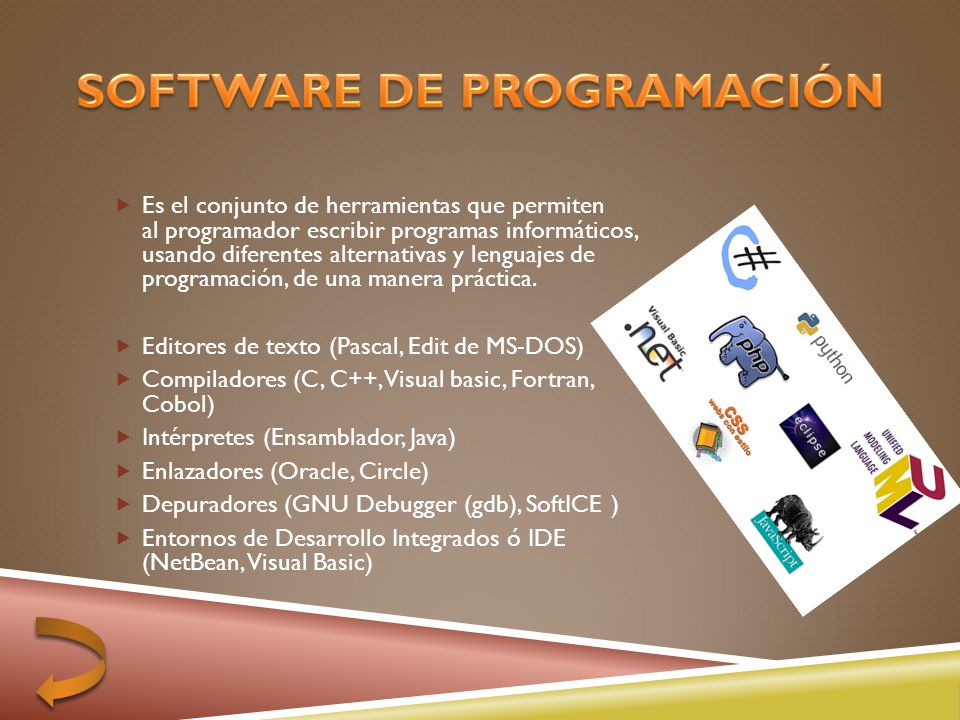 SOFTWARE DE PROGRAMACIÓN

Es el conjunto de herramientas que permiten al programador escribir programas informáticos, usando diferentes alternativas y lenguajes de programación, de una manera práctica.

Editores de texto (Pascal, Edit de MS-DOS)

Compiladores (C, C++, Visual basic, Fortran, Cobol)

Intérpretes (Ensamblador, Java)

Enlazadores (Oracle, Circle)

Depuradores (GNU Debugger (gdb), SoftICE )

Entornos de Desarrollo Integrados ó IDE (NetBean, Visual Basic)

C#
Visual Basic .net
php
python
CSS webs con estilo
eclipse
UNIFIED MODELING LANGUAGE
UML
JavaScript